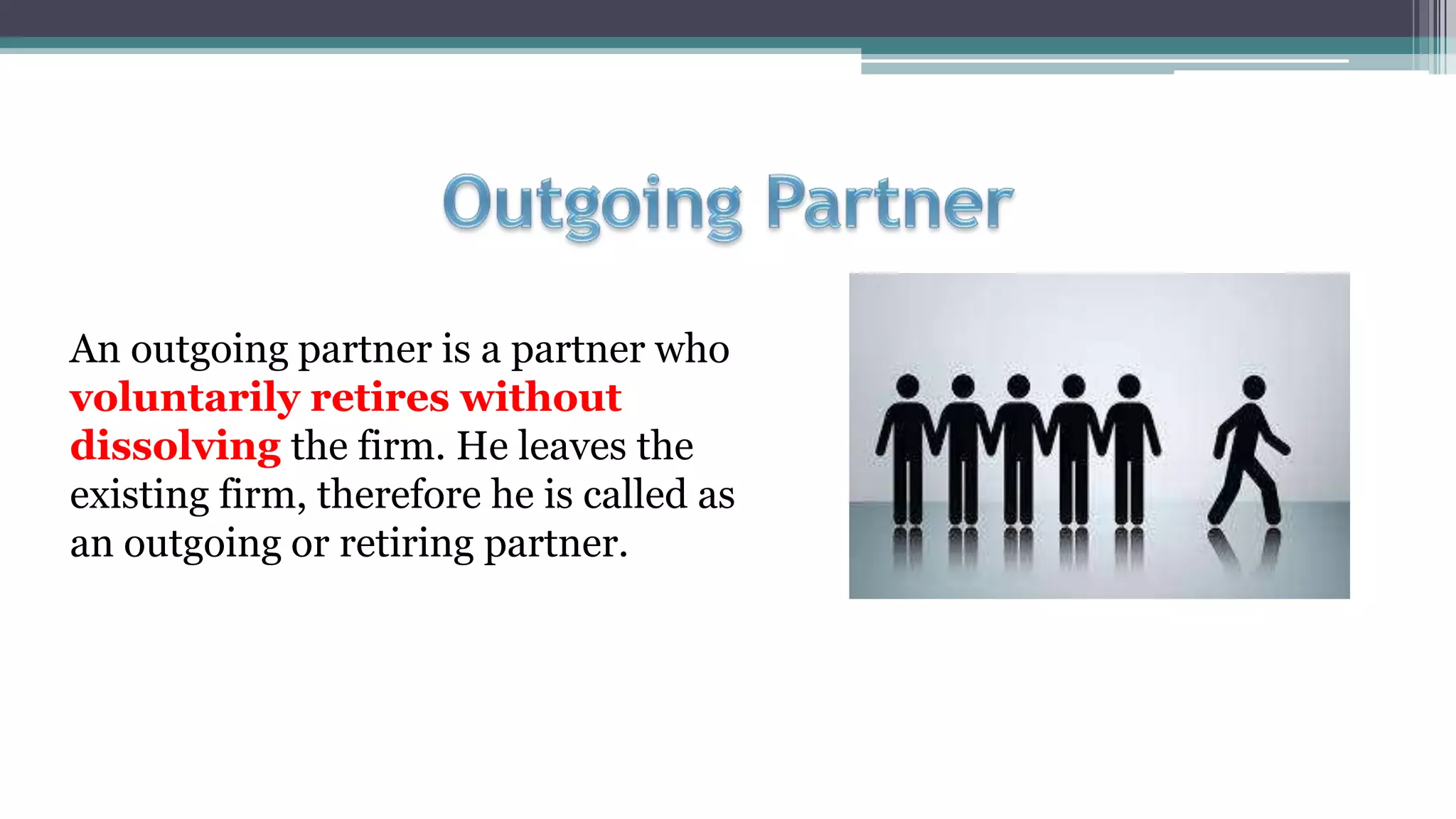 Outgoing Partner

An outgoing partner is a partner who voluntarily retires without dissolving the firm. He leaves the existing firm, therefore he is called as an outgoing or retiring partner.